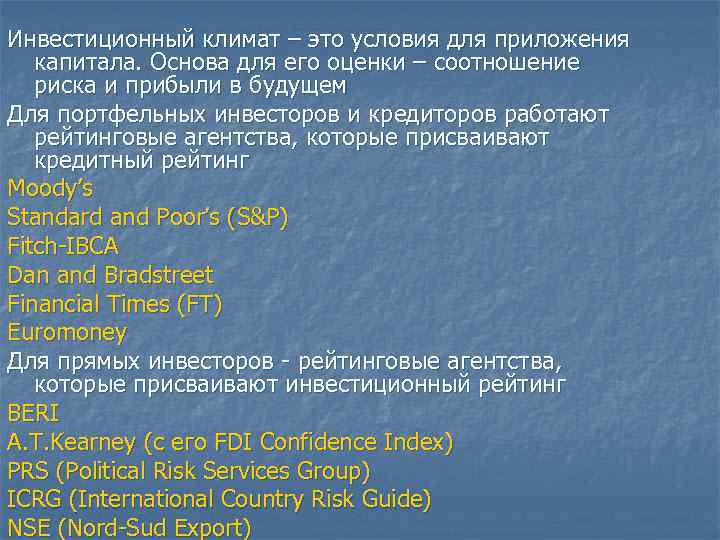 Инвестиционный климат – это условия для приложения капитала. Основа для его оценки – соотношение риска и прибыли в будущем

Для портфельных инвесторов и кредиторов работают рейтинговые агентства, которые присваивают кредитный рейтинг

Moody's

Standard and Poor's (S&P)

Fitch-IBCA

Dan and Bradstreet

Financial Times (FT)

Euromoney

Для прямых инвесторов - рейтинговые агентства, которые присваивают инвестиционный рейтинг

BERI

A.T.Kearney (с его FDI Confidence Index)

PRS (Political Risk Services Group)

ICRG (International Country Risk Guide)

NSE (Nord-Sud Export)